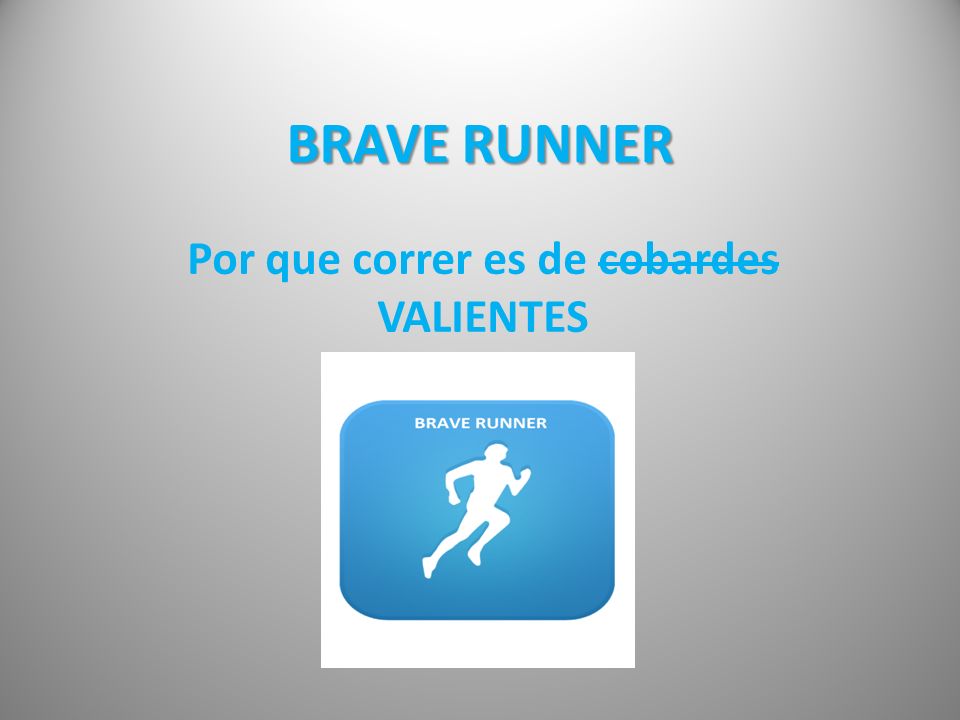 BRAVE RUNNER

Por que correr es de ~~cobardes~~ VALIENTES

BRAVE RUNNER